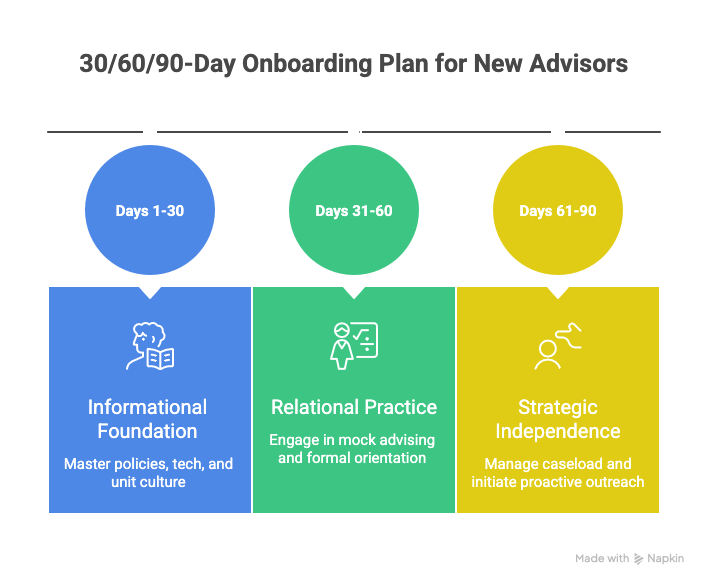 30/60/90-Day Onboarding Plan for New Advisors

Days 1-30

Informational Foundation

Master policies, tech, and unit culture

Days 31-60

Relational Practice

Engage in mock advising and formal orientation

Days 61-90

Strategic Independence

Manage caseload and initiate proactive outreach

Made with Napkin